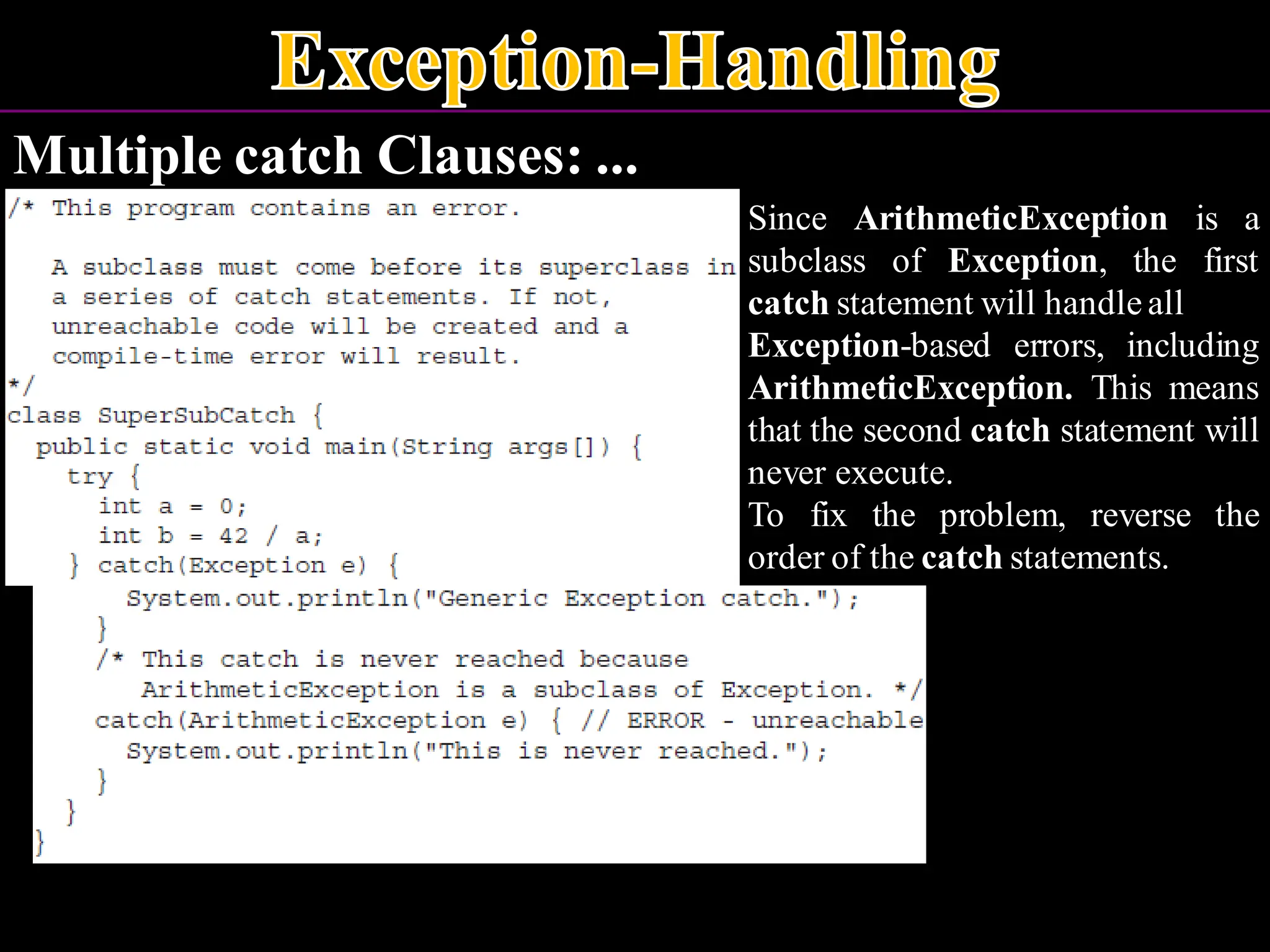 Exception-Handling

Multiple catch Clauses: ...

/* This program contains an error.

   A subclass must come before its superclass in
   a series of catch statements. If not,
   unreachable code will be created and a
   compile-time error will result.
*/
class SuperSubCatch {
  public static void main(String args[]) {
    try {
      int a = 0;
      int b = 42 / a;
    } catch(Exception e) {
        System.out.println("Generic Exception catch.");
      }
      /* This catch is never reached because
         ArithmeticException is a subclass of Exception. */
      catch(ArithmeticException e) { // ERROR - unreachable
        System.out.println("This is never reached.");
      }
    }
}

Since ArithmeticException is a subclass of Exception, the first catch statement will handle all Exception-based errors, including ArithmeticException. This means that the second catch statement will never execute.
To fix the problem, reverse the order of the catch statements.